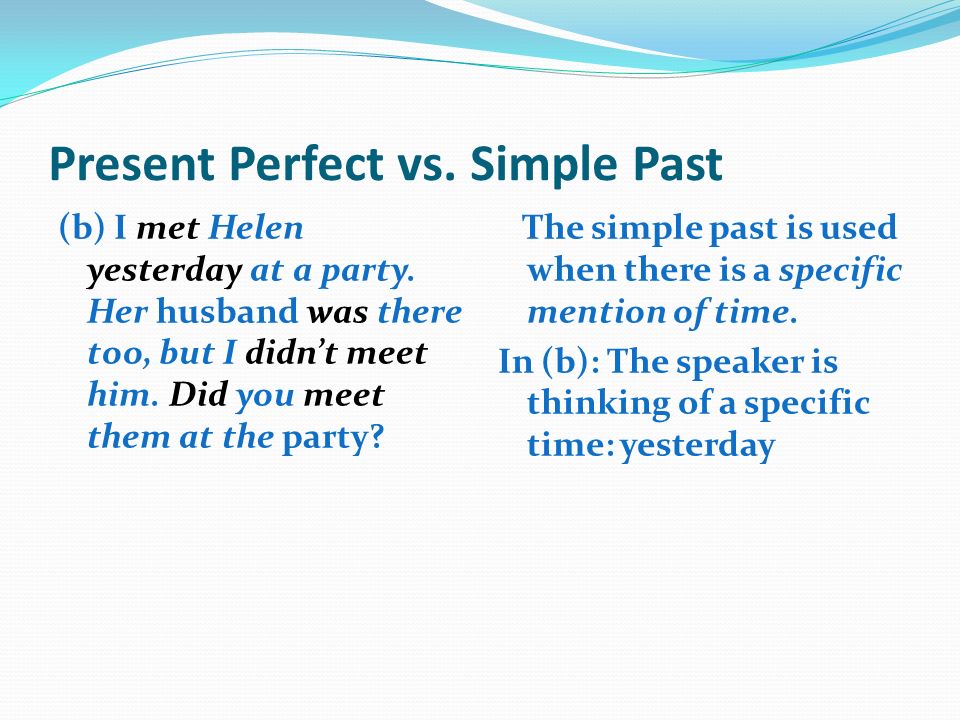 Present Perfect vs. Simple Past

(b) I met Helen yesterday at a party. Her husband was there too, but I didn't meet him. Did you meet them at the party?

The simple past is used when there is a specific mention of time.

In (b): The speaker is thinking of a specific time: yesterday